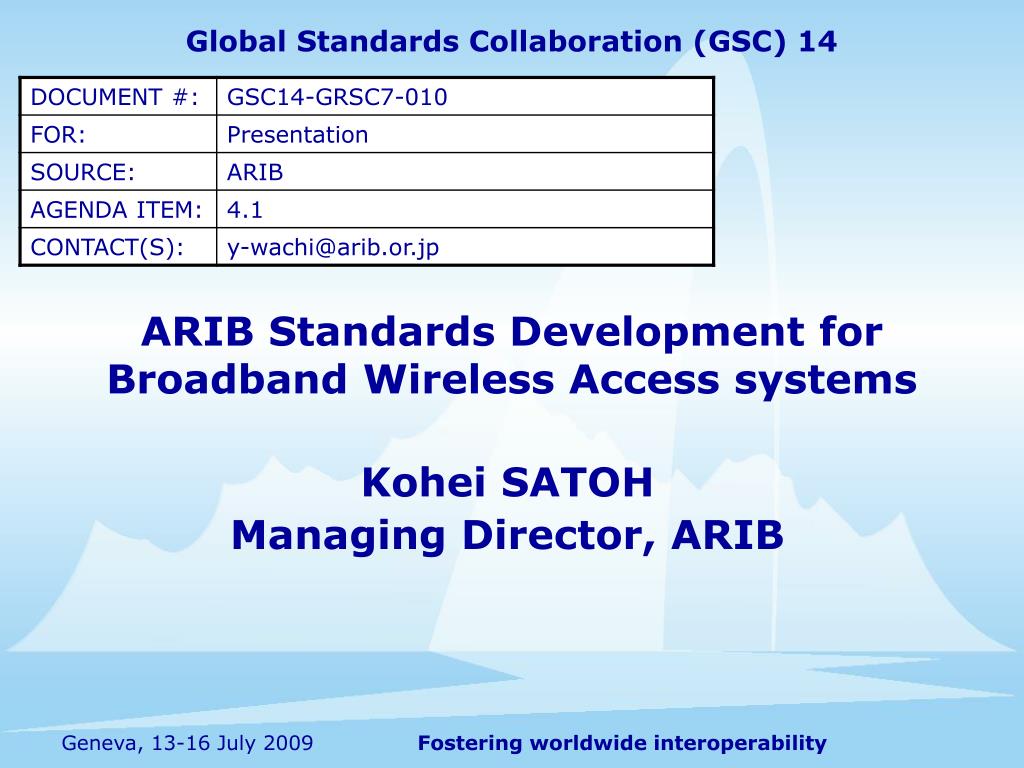 Global Standards Collaboration (GSC) 14

| DOCUMENT #: | GSC14-GRSC7-010 |
|---|---|
| FOR: | Presentation |
| SOURCE: | ARIB |
| AGENDA ITEM: | 4.1 |
| CONTACT(S): | y-wachi@arib.or.jp |

ARIB Standards Development for Broadband Wireless Access systems

Kohei SATOH
Managing Director, ARIB

Geneva, 13-16 July 2009

Fostering worldwide interoperability